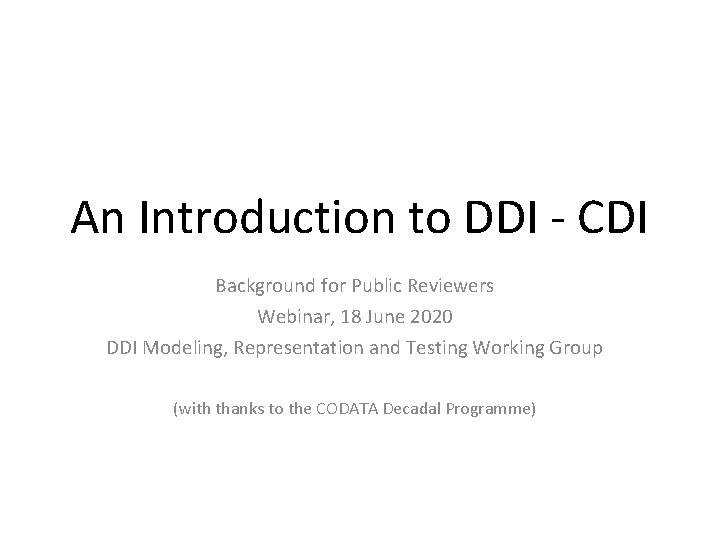 An Introduction to DDI - CDI

Background for Public Reviewers
Webinar, 18 June 2020
DDI Modeling, Representation and Testing Working Group

(with thanks to the CODATA Decadal Programme)